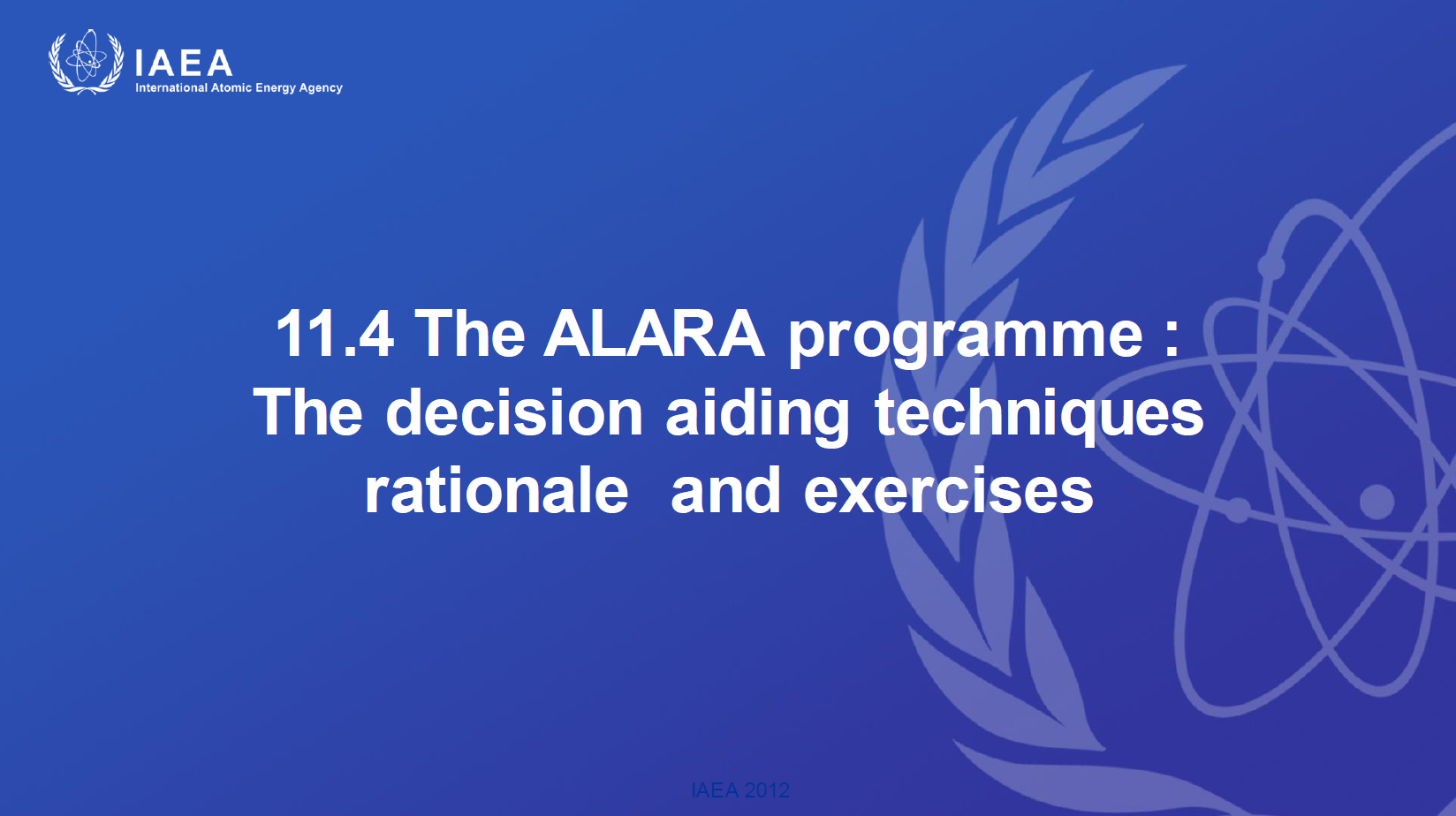 IAEA
International Atomic Energy Agency

11.4 The ALARA programme : The decision aiding techniques rationale and exercises

IAEA 2012